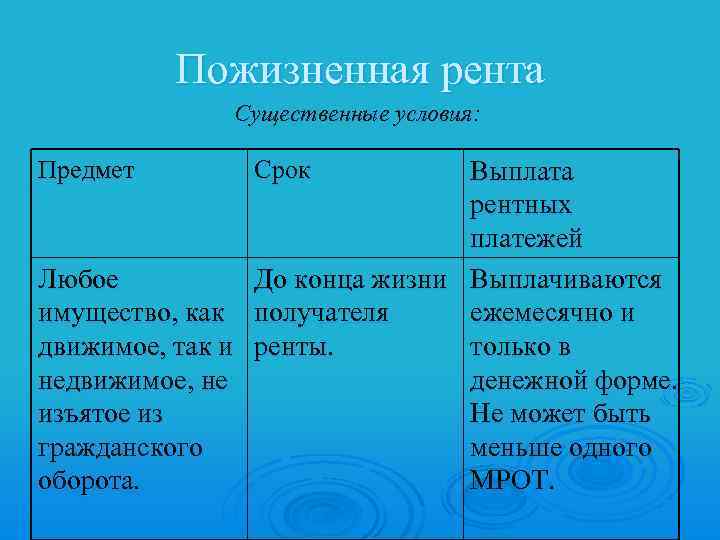 Пожизненная рента

Существенные условия:

| Предмет | Срок | Выплата рентных платежей |
|---|---|---|
| Любое имущество, как движимое, так и недвижимое, не изъятое из гражданского оборота. | До конца жизни получателя ренты. | Выплачиваются ежемесячно и только в денежной форме. Не может быть меньше одного МРОТ. |